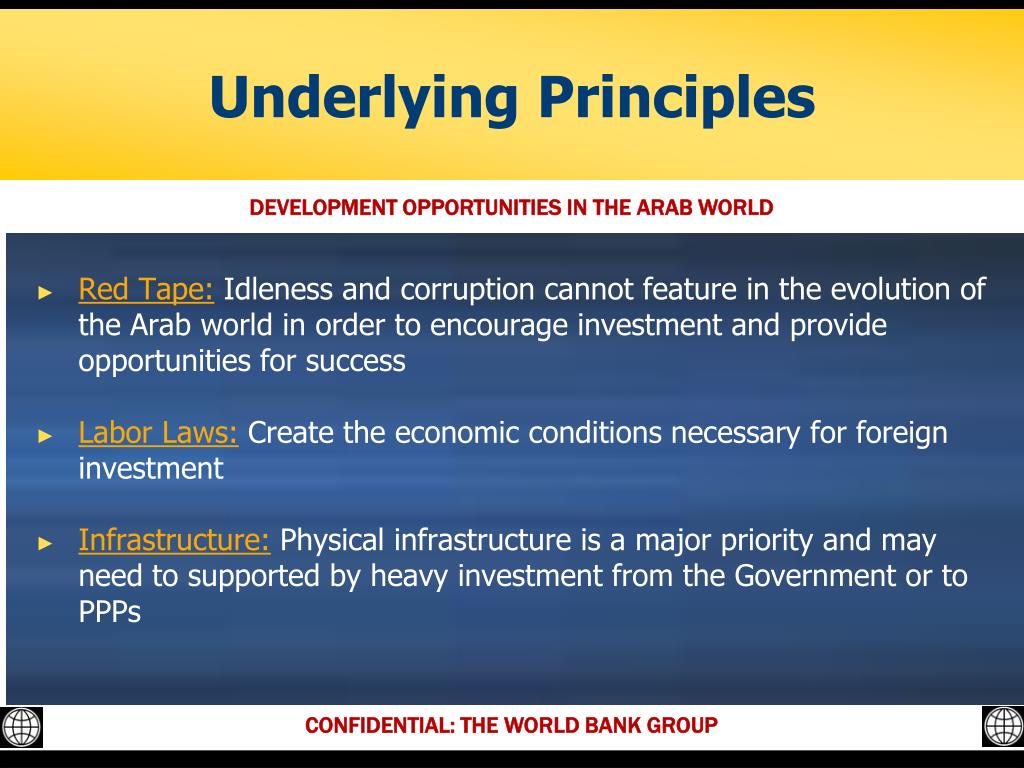 Underlying Principles

DEVELOPMENT OPPORTUNITIES IN THE ARAB WORLD

► Red Tape: Idleness and corruption cannot feature in the evolution of the Arab world in order to encourage investment and provide opportunities for success

► Labor Laws: Create the economic conditions necessary for foreign investment

► Infrastructure: Physical infrastructure is a major priority and may need to supported by heavy investment from the Government or to PPPs

CONFIDENTIAL: THE WORLD BANK GROUP